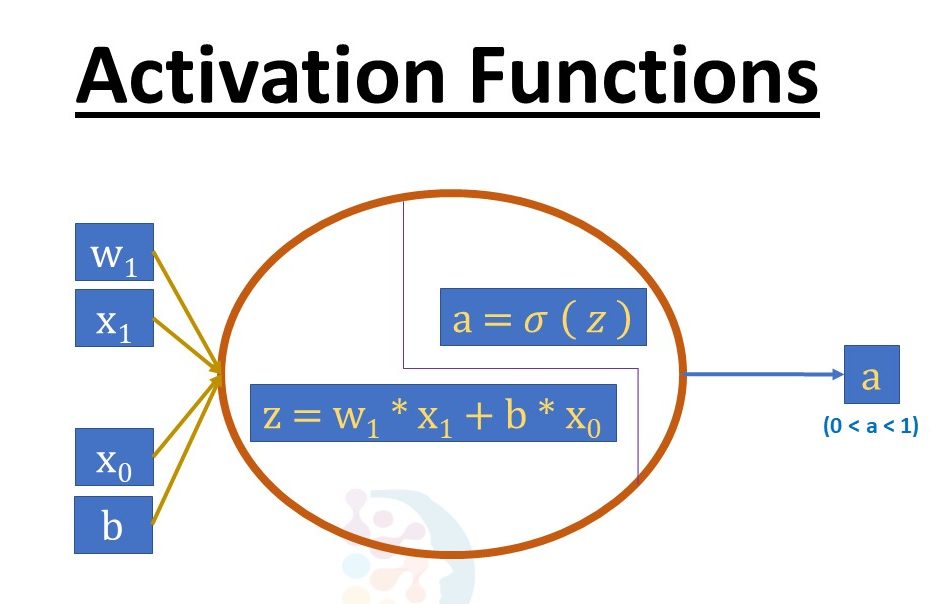 Activation Functions

$w_1$

$x_1$

$x_0$

b

$a = \sigma(z)$

$z = w_1 * x_1 + b * x_0$

a

(0 < a < 1)